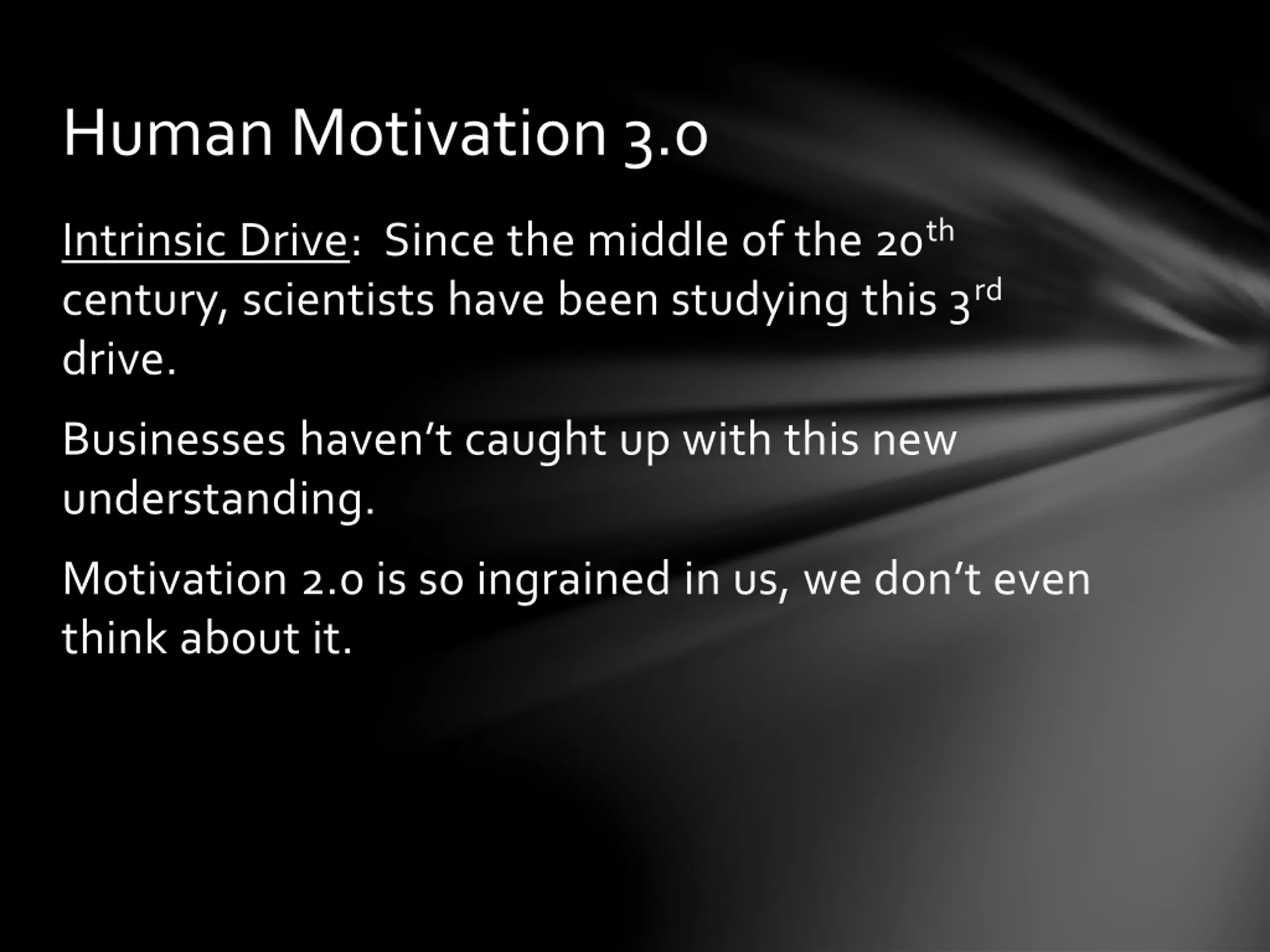 Human Motivation 3.0

Intrinsic Drive: Since the middle of the 20th century, scientists have been studying this 3rd drive.

Businesses haven’t caught up with this new understanding.

Motivation 2.0 is so ingrained in us, we don’t even think about it.